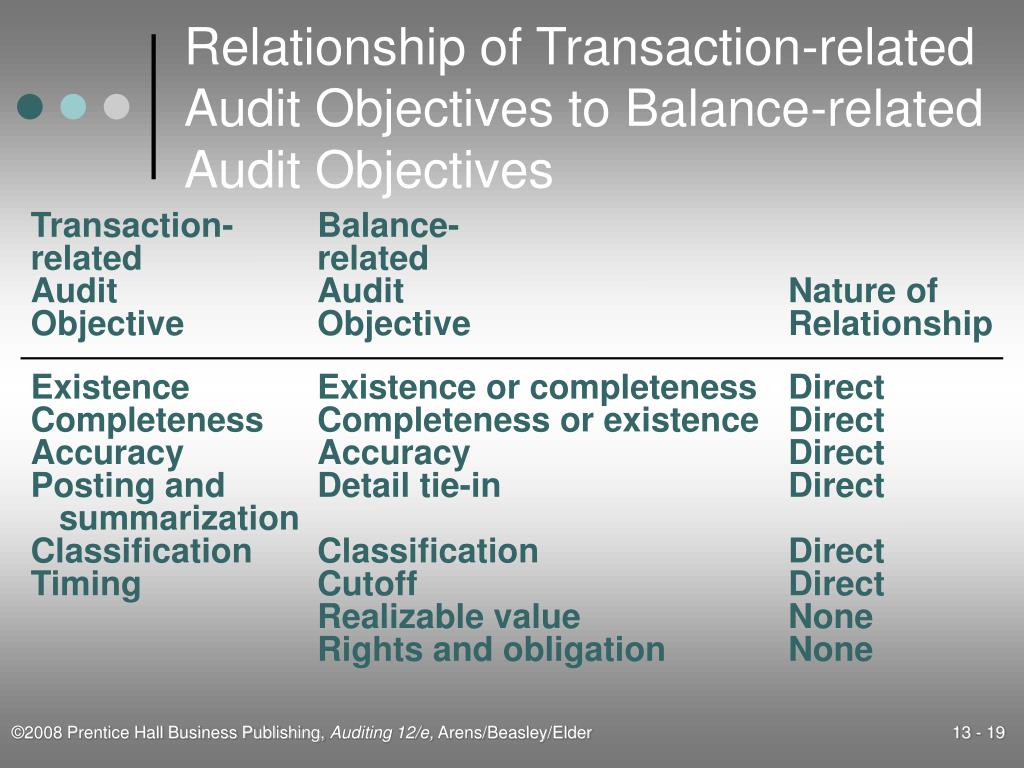 Relationship of Transaction-related Audit Objectives to Balance-related Audit Objectives

| Transaction-related Audit Objective | Balance-related Audit Objective | Nature of Relationship |
|---|---|---|
| Existence | Existence or completeness | Direct |
| Completeness | Completeness or existence | Direct |
| Accuracy | Accuracy | Direct |
| Posting and summarization | Detail tie-in | Direct |
| Classification | Classification | Direct |
| Timing | Cutoff | Direct |
| | Realizable value | None |
| | Rights and obligation | None |

©2008 Prentice Hall Business Publishing, Auditing 12/e, Arens/Beasley/Elder

13 - 19